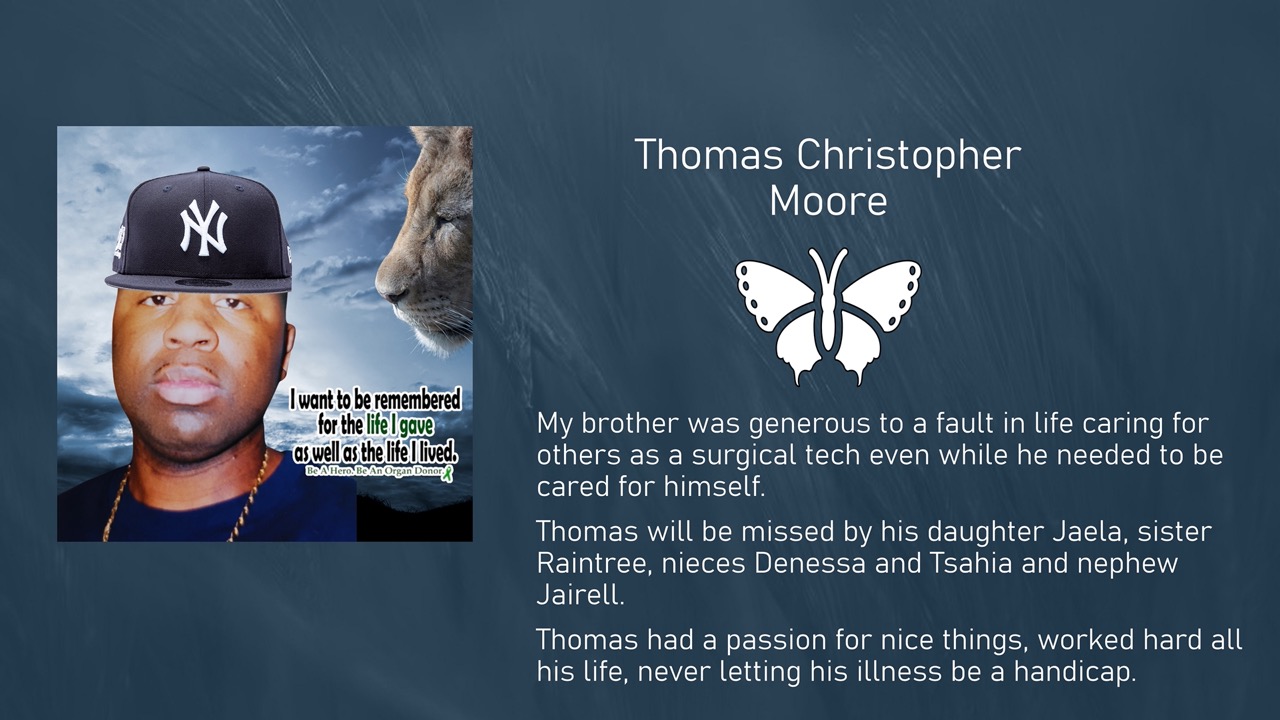 NY

I want to be remembered for the life I gave as well as the life I lived.
Be A Hero. Be An Organ Donor.

Thomas Christopher Moore

My brother was generous to a fault in life caring for others as a surgical tech even while he needed to be cared for himself.

Thomas will be missed by his daughter Jaela, sister Raintree, nieces Denessa and Tsahia and nephew Jairell.

Thomas had a passion for nice things, worked hard all his life, never letting his illness be a handicap.